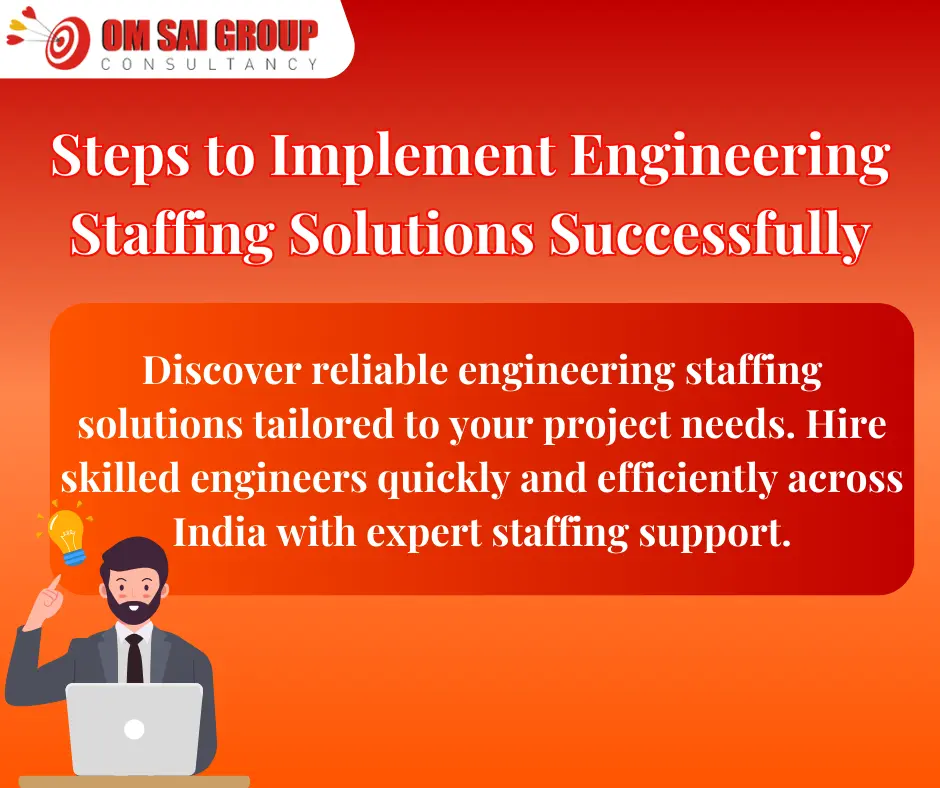 OM SAI GROUP
CONSULTANCY

Steps to Implement Engineering Staffing Solutions Successfully

Discover reliable engineering staffing solutions tailored to your project needs. Hire skilled engineers quickly and efficiently across India with expert staffing support.